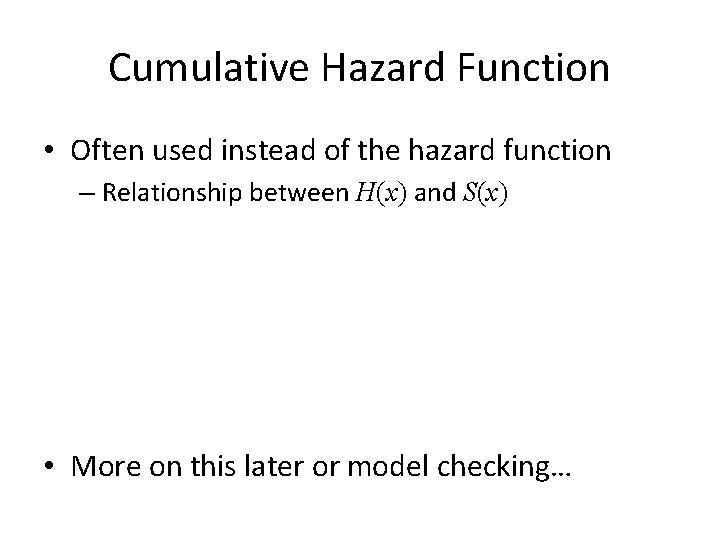 Cumulative Hazard Function

• Often used instead of the hazard function
– Relationship between $H(x)$ and $S(x)$

• More on this later or model checking…